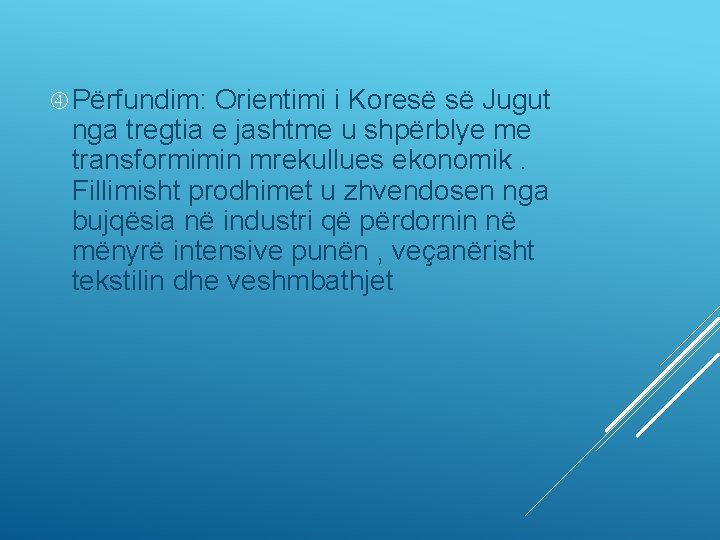 ④ Përfundim: Orientimi i Koresë së Jugut nga tregtia e jashtme u shpërblye me transformimin mrekullues ekonomik . Fillimisht prodhimet u zhvendosen nga bujqësia në industri që përdornin në mënyrë intensive punën , veçanërisht tekstilin dhe veshmbathjet